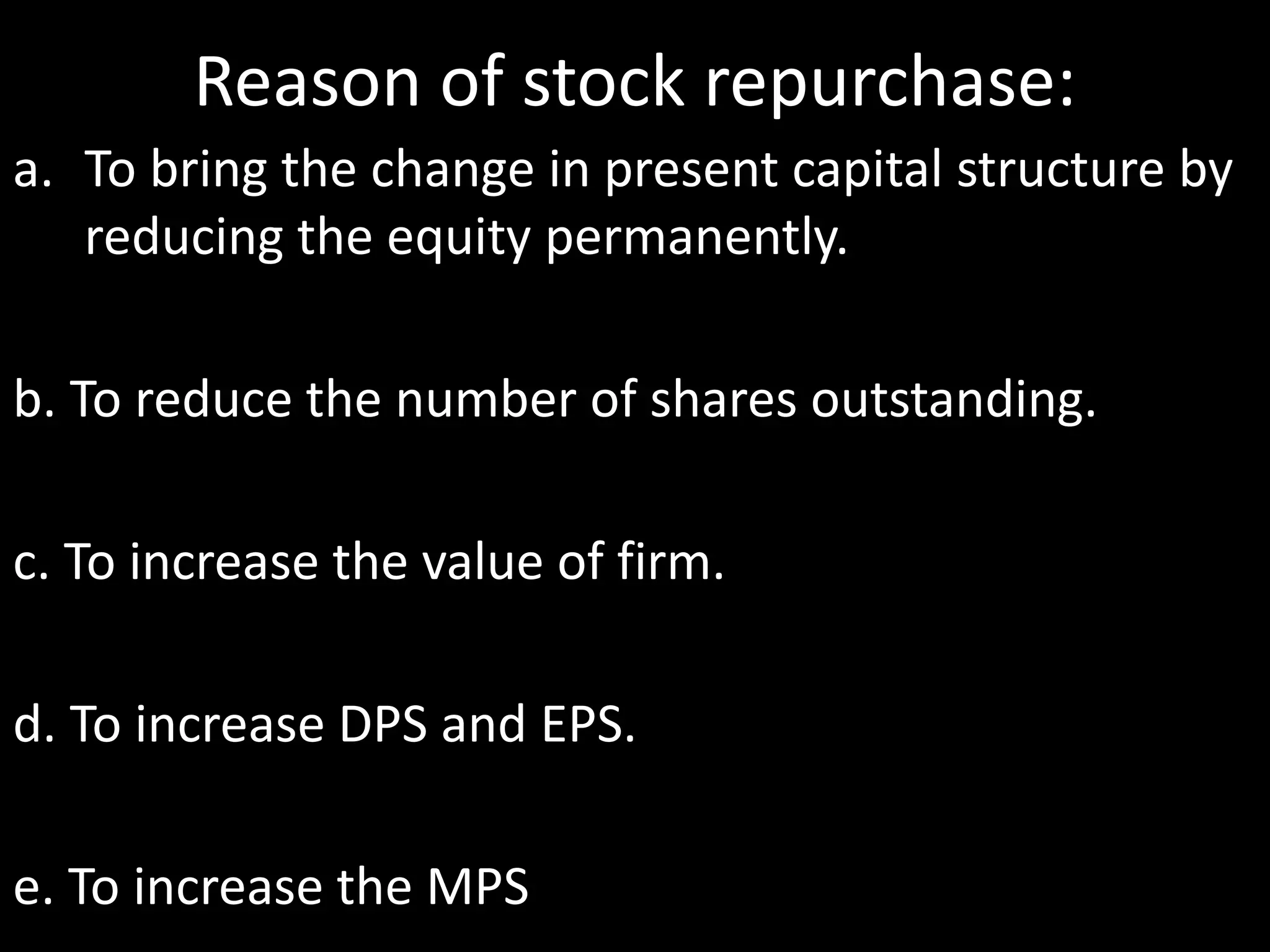 Reason of stock repurchase:

a. To bring the change in present capital structure by reducing the equity permanently.

b. To reduce the number of shares outstanding.

c. To increase the value of firm.

d. To increase DPS and EPS.

e. To increase the MPS